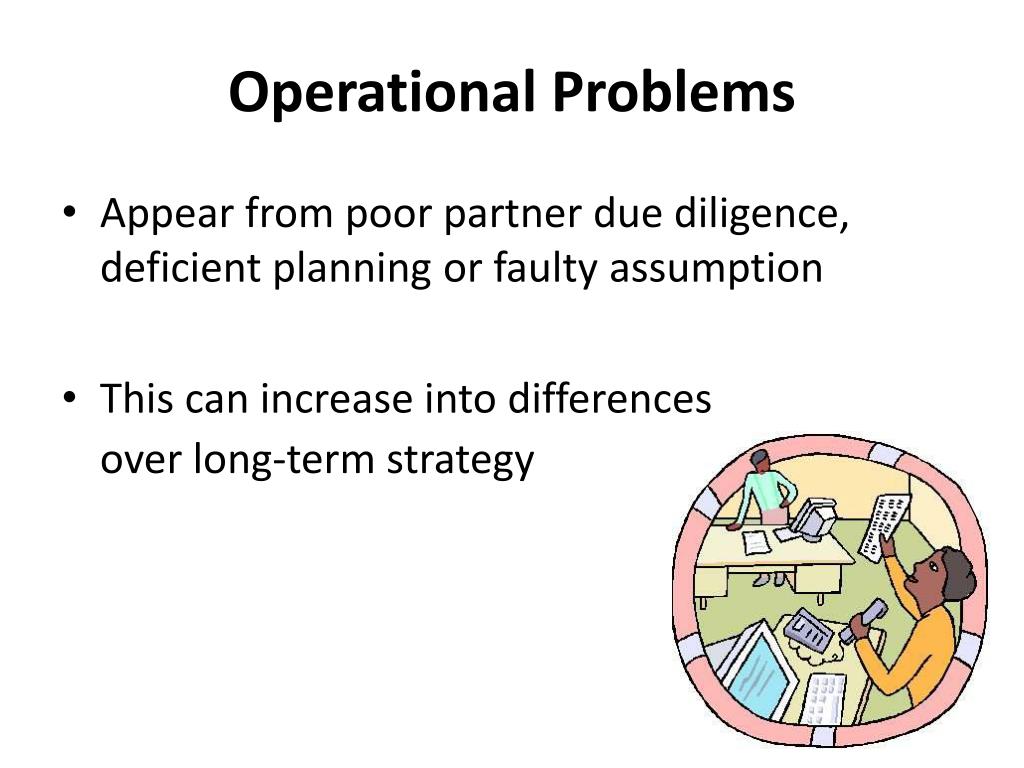 Operational Problems

• Appear from poor partner due diligence, deficient planning or faulty assumption

• This can increase into differences over long-term strategy